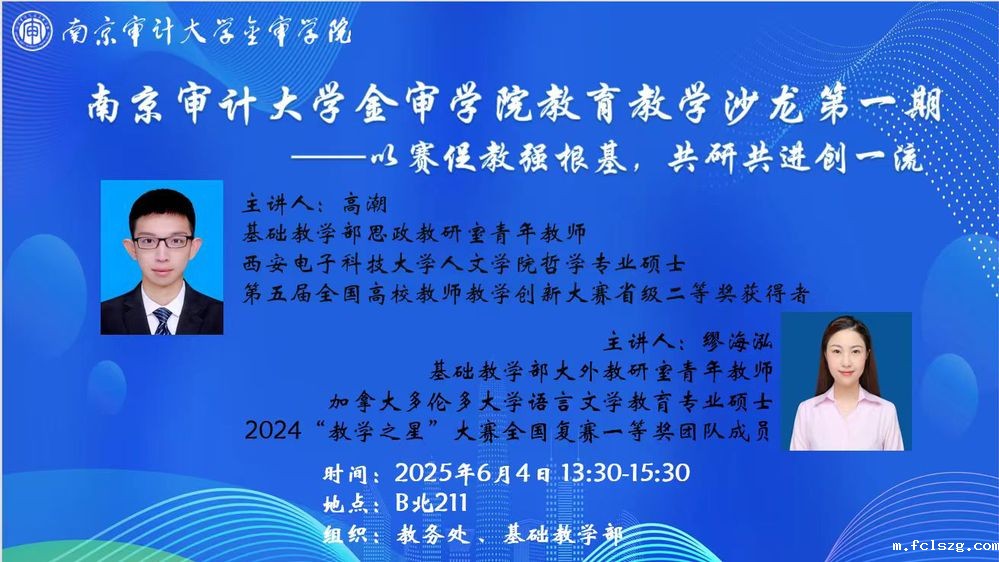 南京审计大学金审学院

南京审计大学金审学院教育教学沙龙第一期
——以赛促教强根基，共研共进创一流

主讲人：高潮
基础教学部思政教研室青年教师
西安电子科技大学人文学院哲学专业硕士
第五届全国高校教师教学创新大赛省级二等奖获得者

主讲人：缪海泓
基础教学部大外教研室青年教师
加拿大多伦多大学语言文学教育专业硕士
2024“教学之星”大赛全国复赛一等奖团队成员

时间：2025年6月4日 13:30-15:30
地点：B北211
组织：教务处、基础教学部

m.fclszg.com